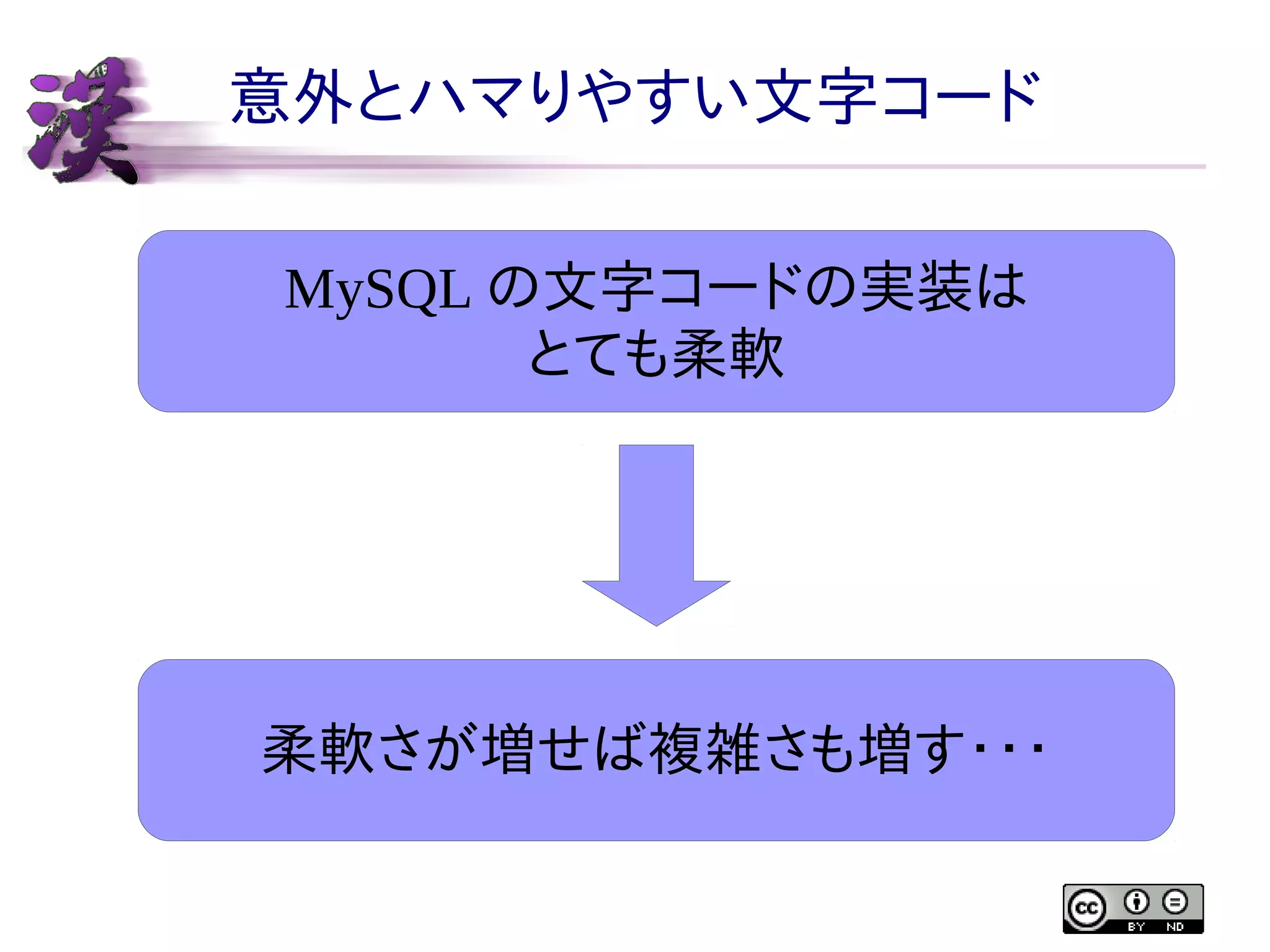 漢

意外とハマりやすい文字コード

MySQL の文字コードの実装は
とても柔軟

柔軟さが増せば複雑さも増す・・・

cc BY ND